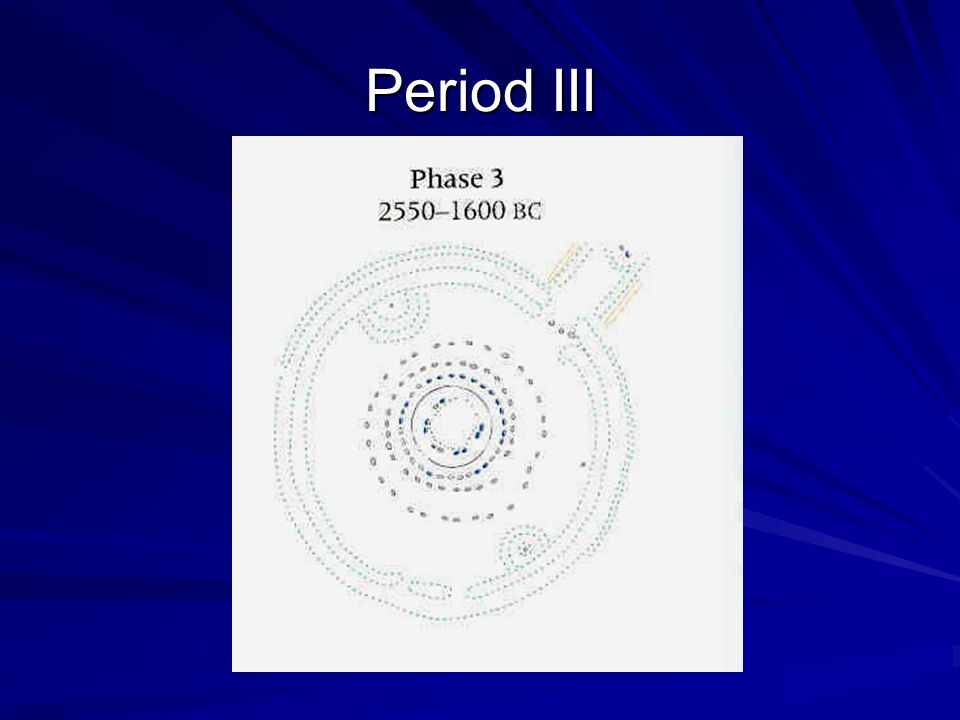 Period III

Phase 3
2550–1600 BC